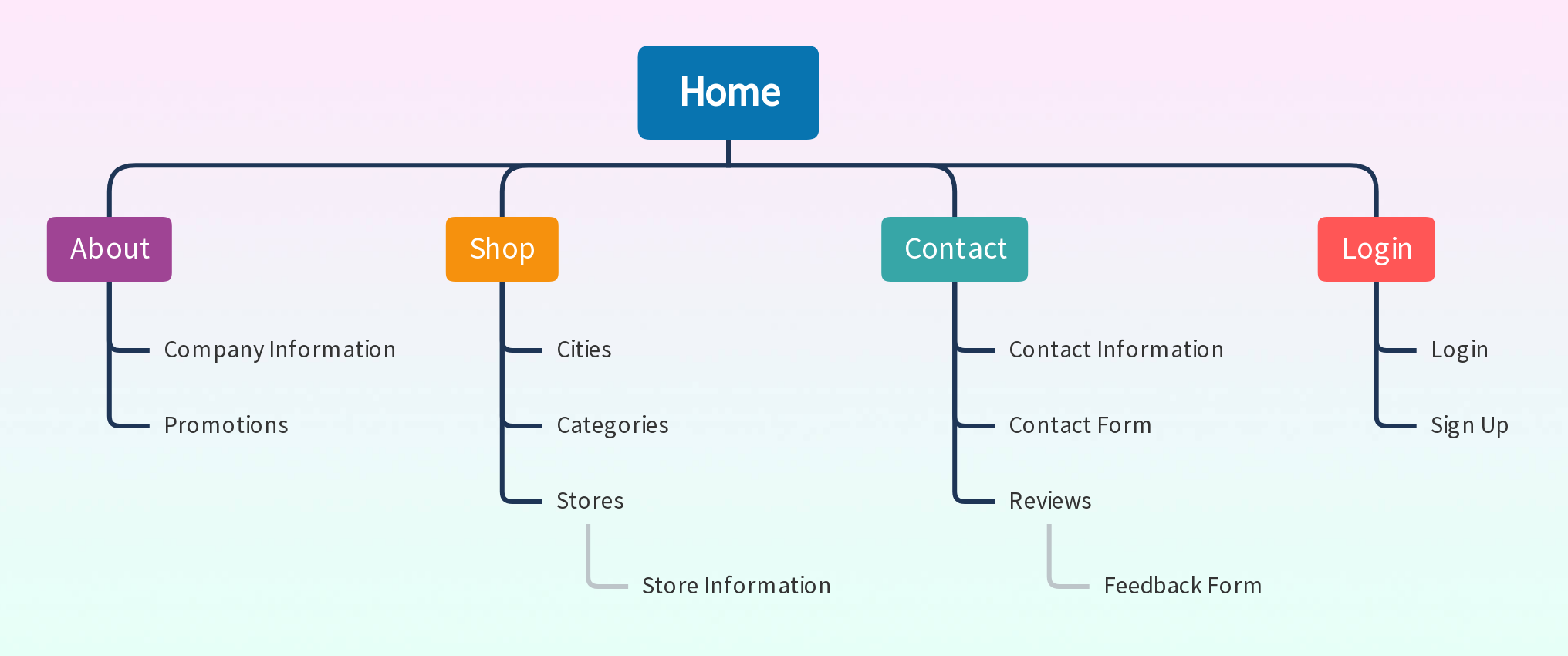 Home

About
Company Information
Promotions

Shop
Cities
Categories
Stores
Store Information

Contact
Contact Information
Contact Form
Reviews
Feedback Form

Login
Login
Sign Up